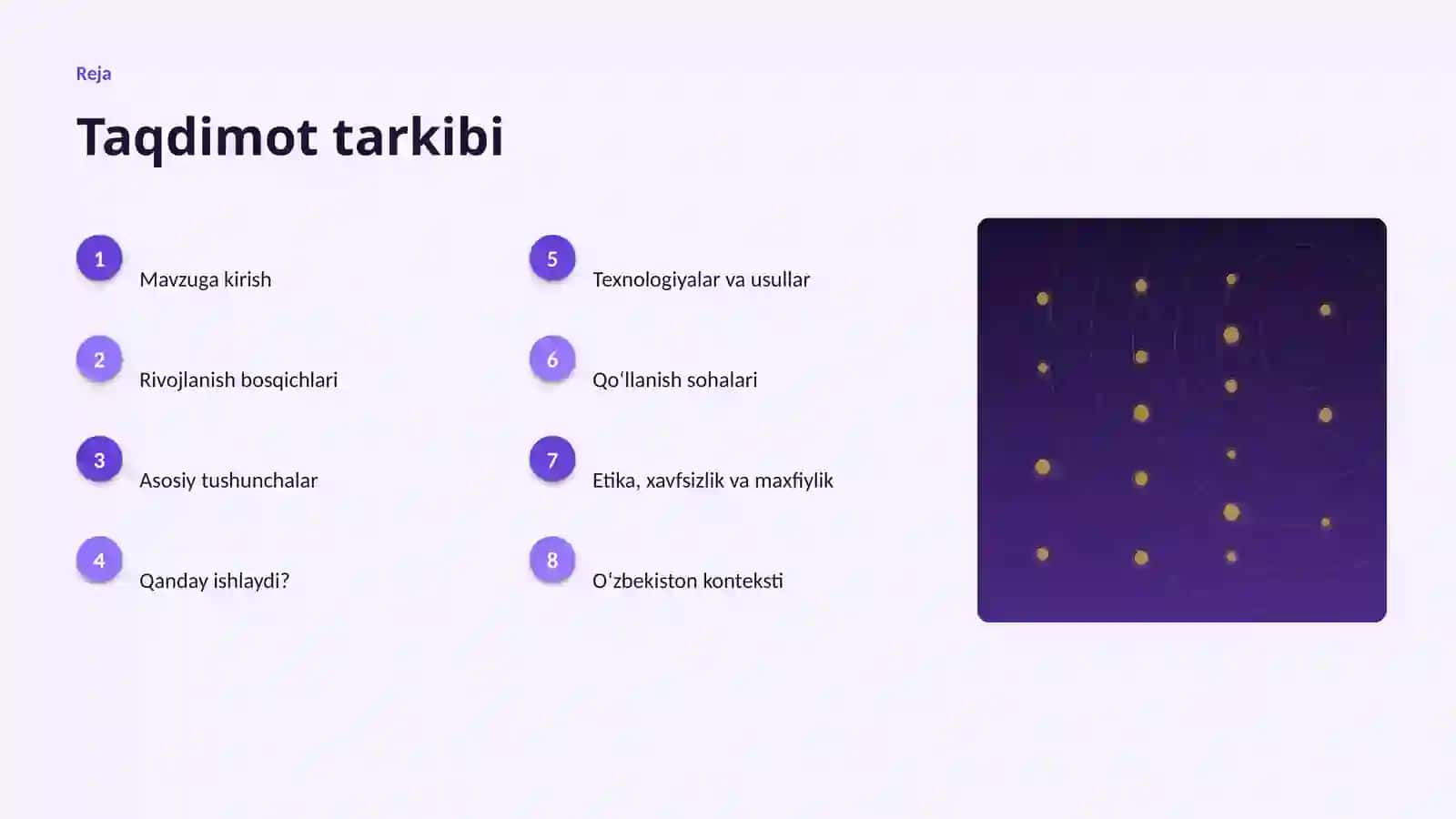 Reja

Taqdimot tarkibi

1 Mavzuga kirish

2 Rivojlanish bosqichlari

3 Asosiy tushunchalar

4 Qanday ishlaydi?

5 Texnologiyalar va usullar

6 Qoʻllanish sohalari

7 Etika, xavfsizlik va maxfiylik

8 Oʻzbekiston konteksti